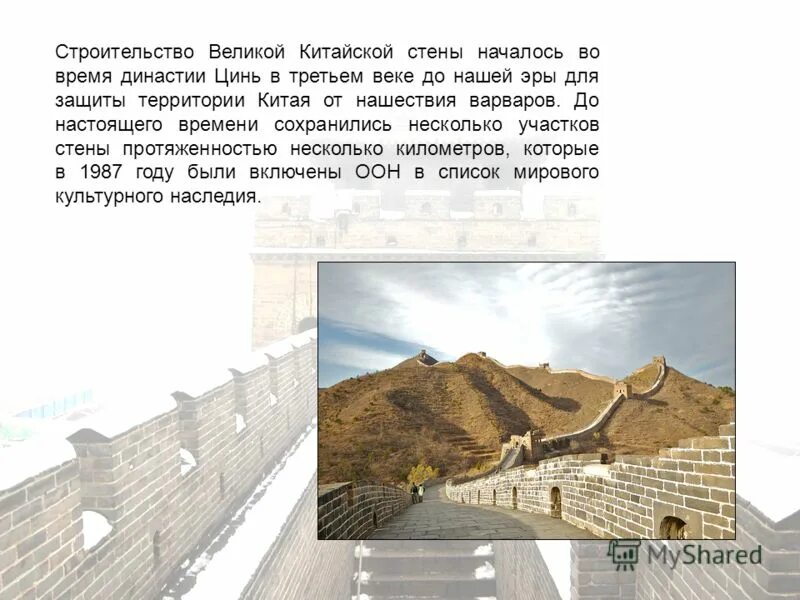 Строительство Великой Китайской стены началось во время династии Цинь в третьем веке до нашей эры для защиты территории Китая от нашествия варваров. До настоящего времени сохранились несколько участков стены протяженностью несколько километров, которые в 1987 году были включены ООН в список мирового культурного наследия.

MyShared